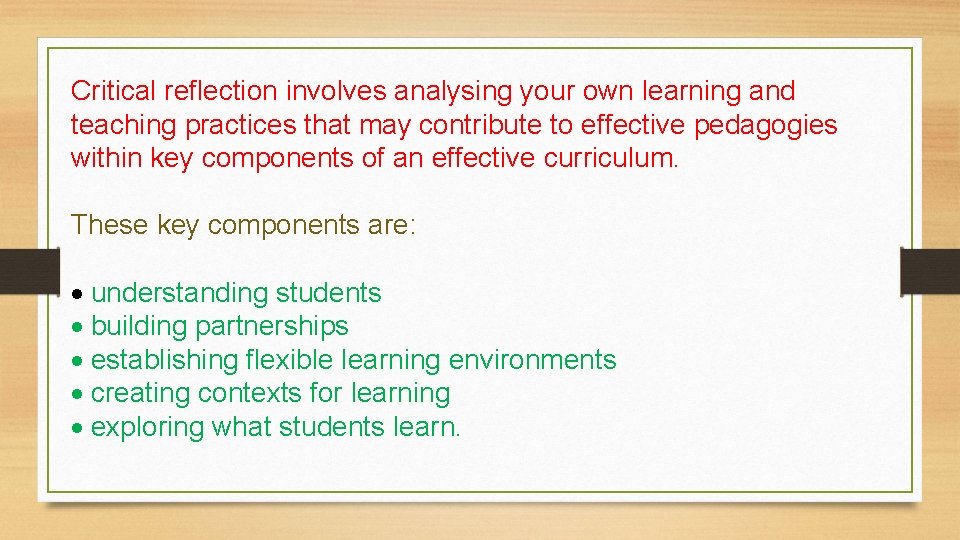 Critical reflection involves analysing your own learning and teaching practices that may contribute to effective pedagogies within key components of an effective curriculum.

These key components are:

• understanding students
• building partnerships
• establishing flexible learning environments
• creating contexts for learning
• exploring what students learn.